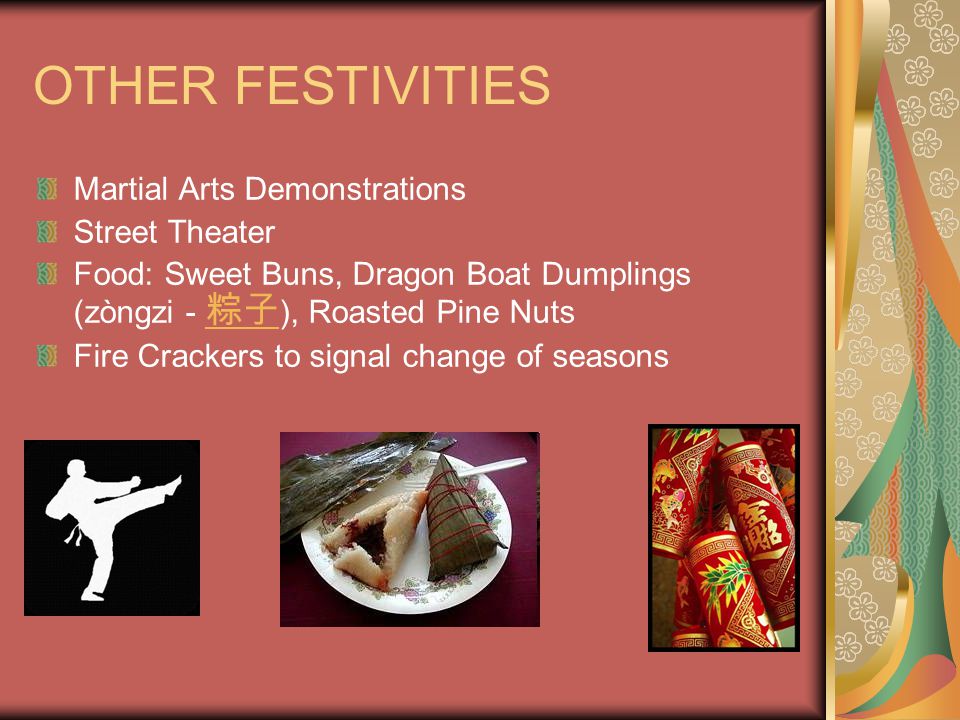 OTHER FESTIVITIES

Martial Arts Demonstrations

Street Theater

Food: Sweet Buns, Dragon Boat Dumplings (zòngzi - 粽子), Roasted Pine Nuts

Fire Crackers to signal change of seasons